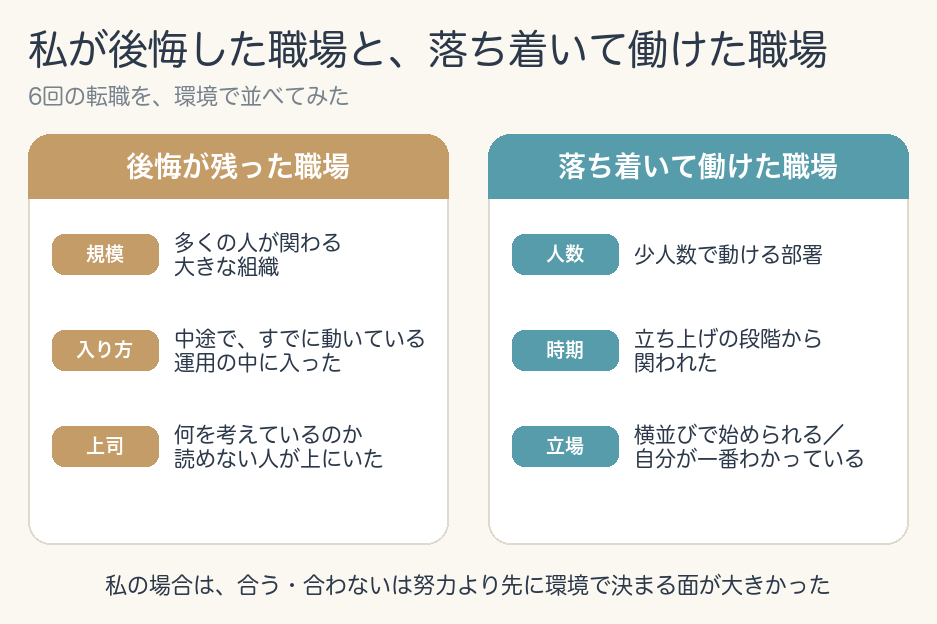 私が後悔した職場と、落ち着いて働けた職場

6回の転職を、環境で並べてみた

後悔が残った職場

規模　多くの人が関わる大きな組織

入り方　中途で、すでに動いている運用の中に入った

上司　何を考えているのか読めない人が上にいた

落ち着いて働けた職場

人数　少人数で動ける部署

時期　立ち上げの段階から関われた

立場　横並びで始められる／自分が一番わかっている

私の場合は、合う・合わないは努力より先に環境で決まる面が大きかった